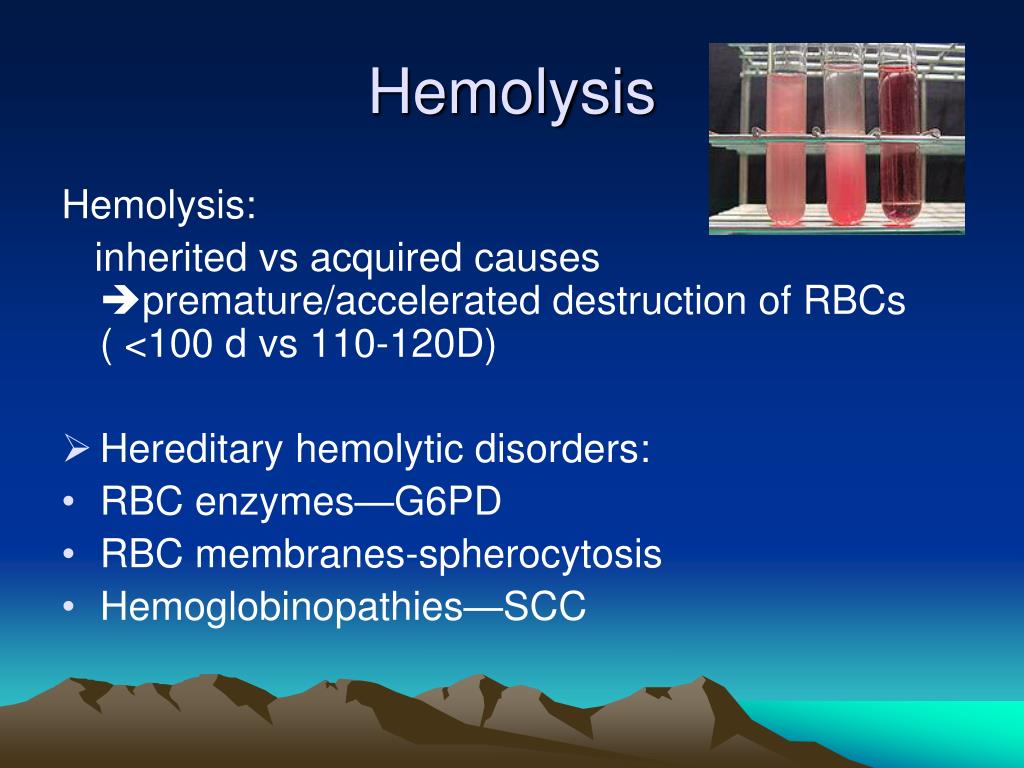 Hemolysis

Hemolysis:

inherited vs acquired causes ➔premature/accelerated destruction of RBCs ( <100 d vs 110-120D)

➢ Hereditary hemolytic disorders:
• RBC enzymes—G6PD
• RBC membranes-spherocytosis
• Hemoglobinopathies—SCC